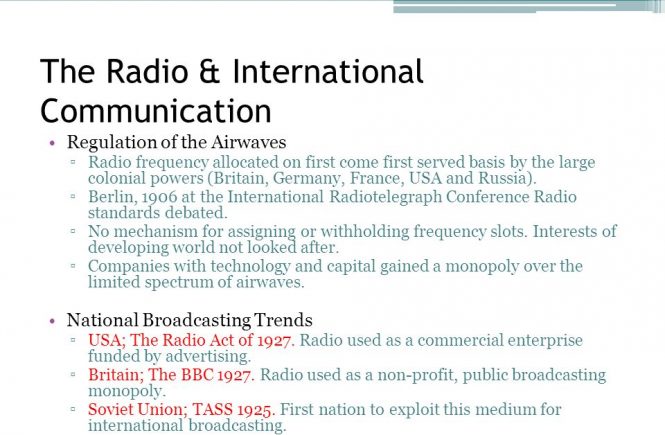 The Radio & International Communication

• Regulation of the Airwaves
▫ Radio frequency allocated on first come first served basis by the large colonial powers (Britain, Germany, France, USA and Russia).
▫ Berlin, 1906 at the International Radiotelegraph Conference Radio standards debated.
▫ No mechanism for assigning or withholding frequency slots. Interests of developing world not looked after.
▫ Companies with technology and capital gained a monopoly over the limited spectrum of airwaves.

• National Broadcasting Trends
▫ USA; The Radio Act of 1927. Radio used as a commercial enterprise funded by advertising.
▫ Britain; The BBC 1927. Radio used as a non-profit, public broadcasting monopoly.
▫ Soviet Union; TASS 1925. First nation to exploit this medium for international broadcasting.